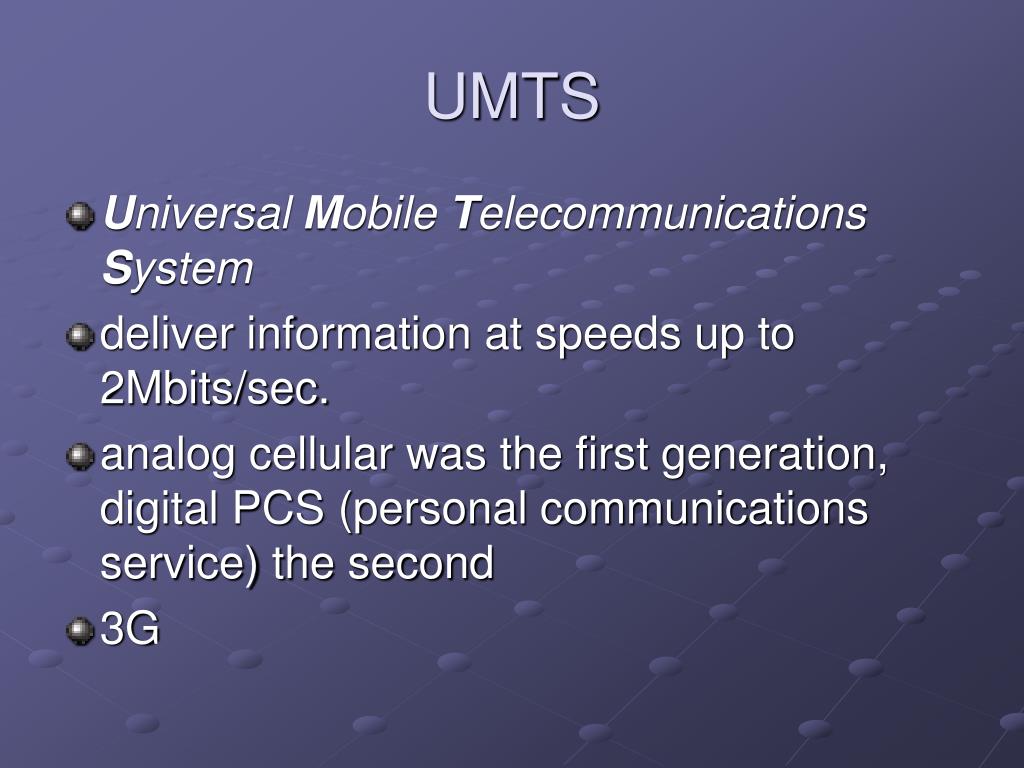 UMTS

Universal Mobile Telecommunications System

deliver information at speeds up to 2Mbits/sec.

analog cellular was the first generation, digital PCS (personal communications service) the second

3G